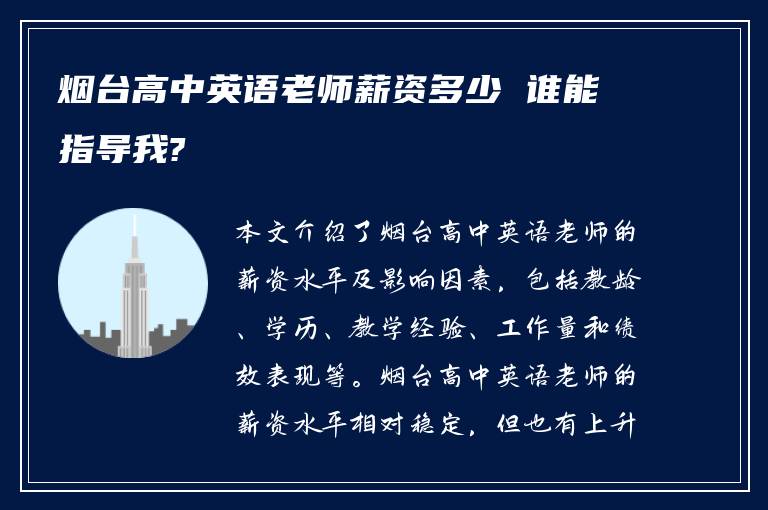 烟台高中英语老师薪资多少 谁能指导我?

本文介绍了烟台高中英语老师的薪资水平及影响因素，包括教龄、学历、教学经验、工作量和绩效表现等。烟台高中英语老师的薪资水平相对稳定，但也有上升